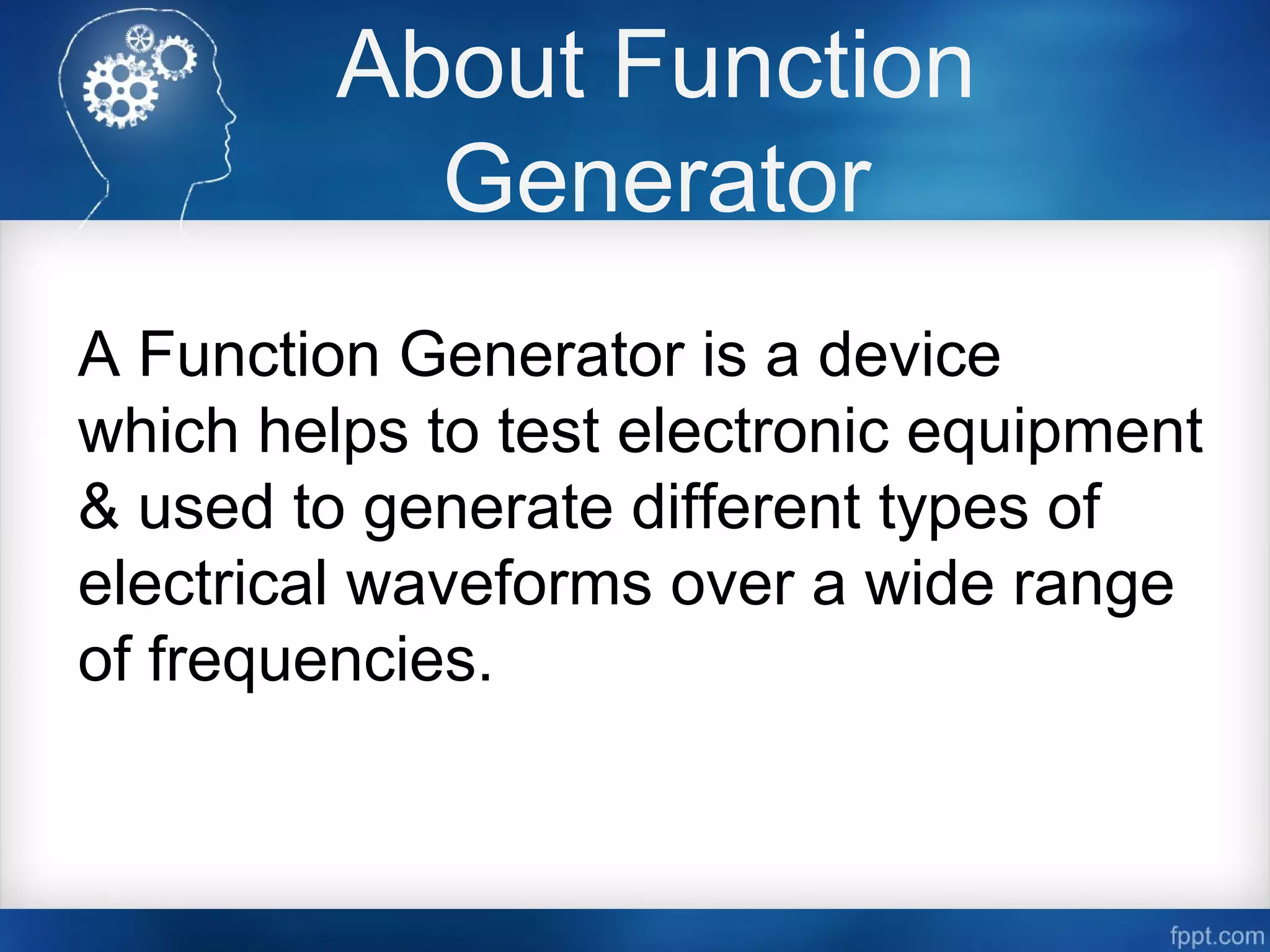 About Function Generator

A Function Generator is a device which helps to test electronic equipment & used to generate different types of electrical waveforms over a wide range of frequencies.

fppt.com